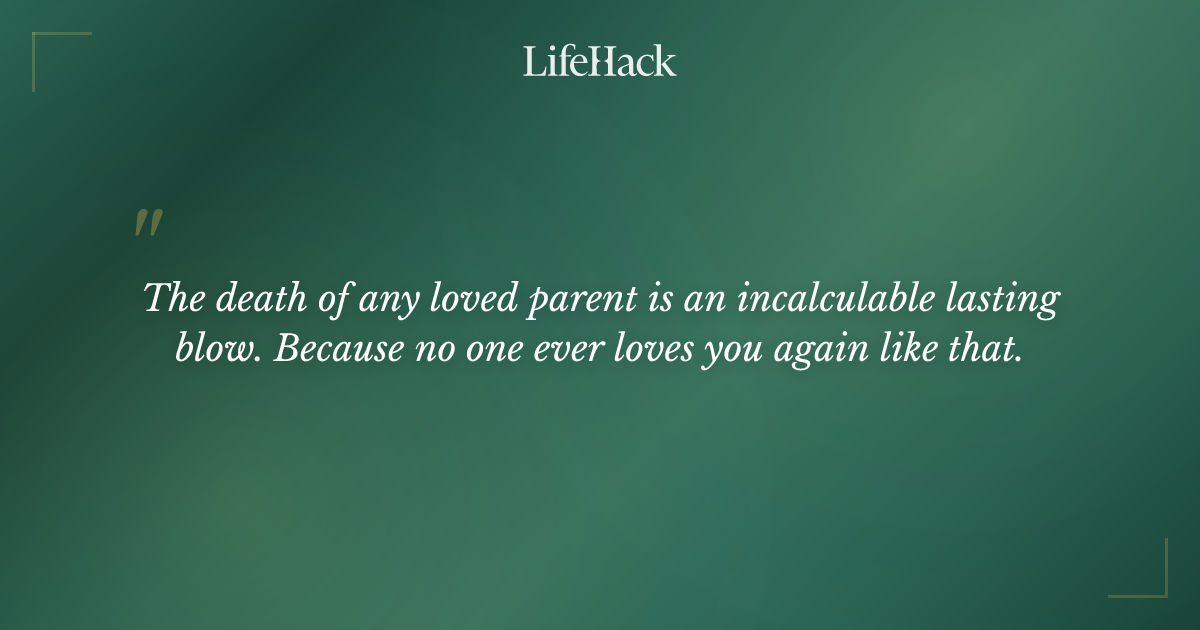 LifeHack

"

The death of any loved parent is an incalculable lasting blow. Because no one ever loves you again like that.